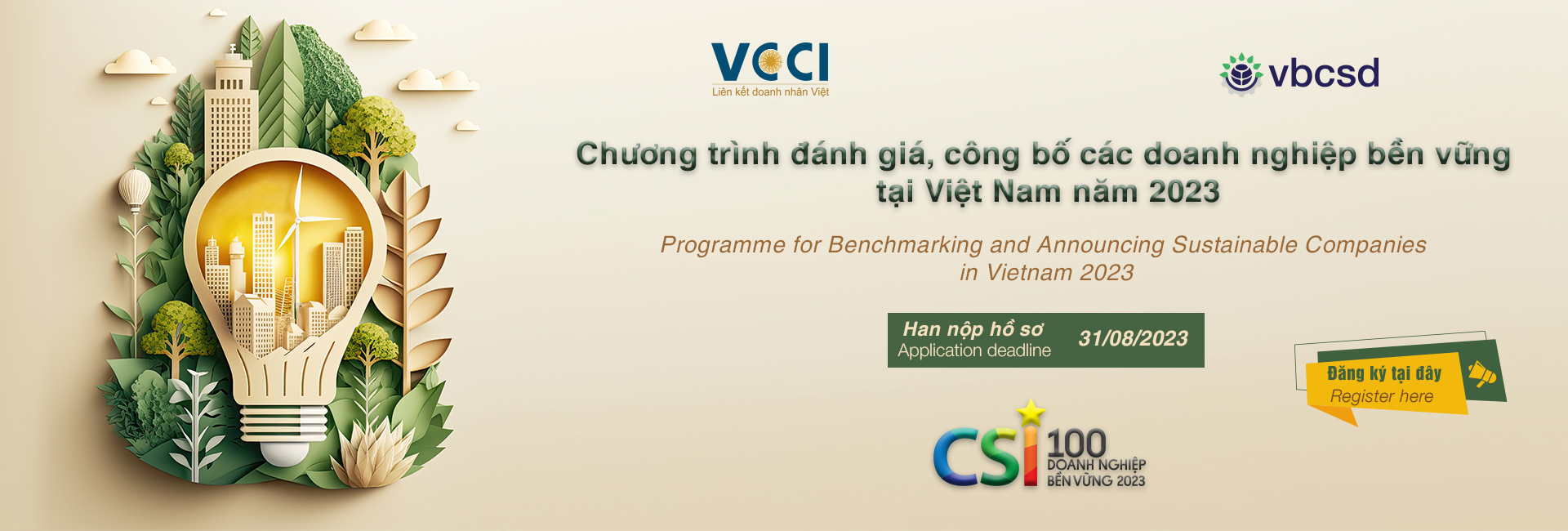 VCCI
Liên kết doanh nhân Việt

vbcsd

Chương trình đánh giá, công bố các doanh nghiệp bền vững tại Việt Nam năm 2023

Programme for Benchmarking and Announcing Sustainable Companies in Vietnam 2023

Han nộp hồ sơ
Application deadline
31/08/2023

Đăng ký tại đây
Register here

CSI 100
DOANH NGHIỆP
BỀN VỮNG 2023